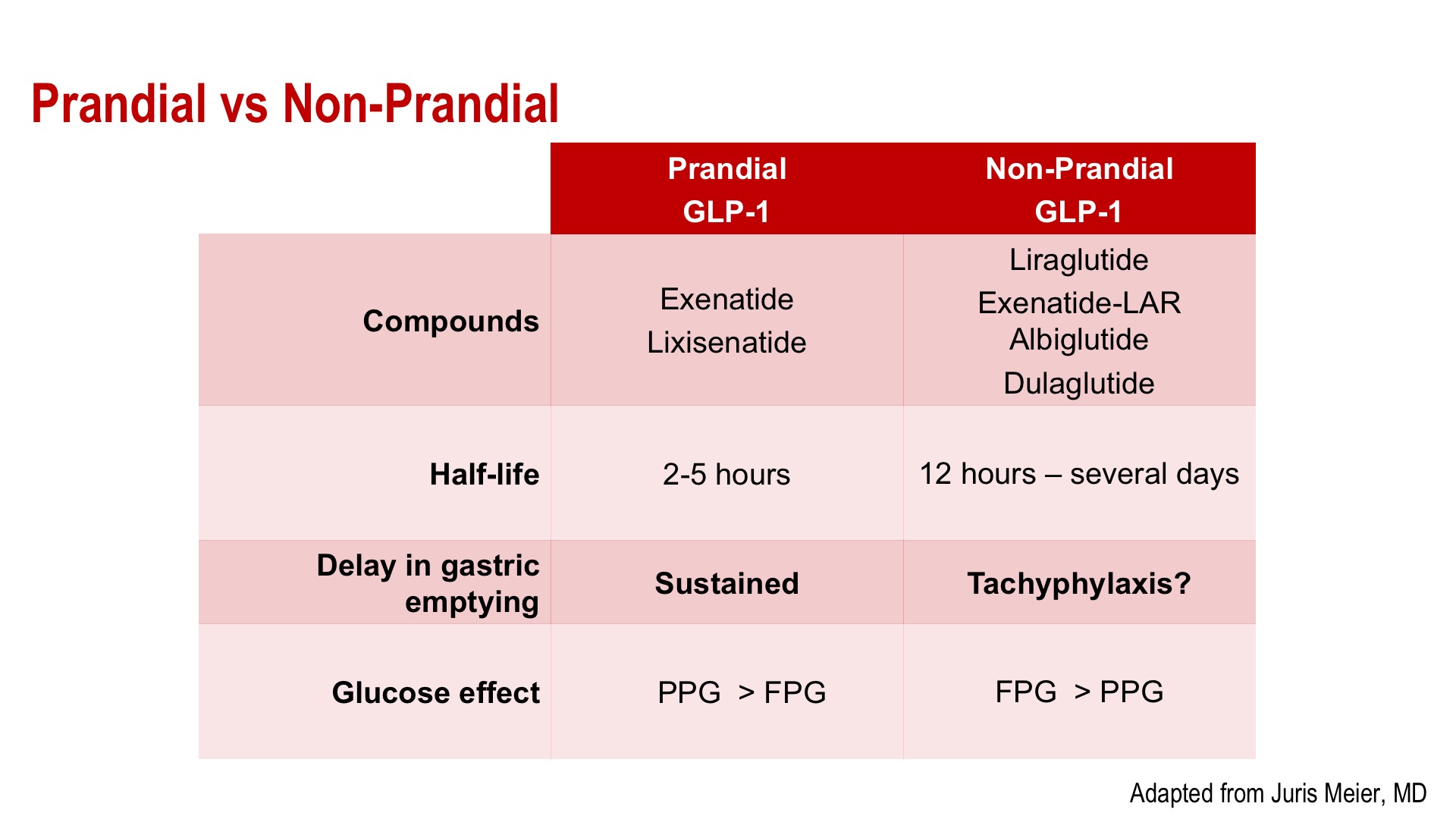 Prandial vs Non-Prandial

| | Prandial GLP-1 | Non-Prandial GLP-1 |
|---|---|---|
| Compounds | Exenatide Lixisenatide | Liraglutide Exenatide-LAR Albiglutide Dulaglutide |
| Half-life | 2-5 hours | 12 hours – several days |
| Delay in gastric emptying | Sustained | Tachyphylaxis? |
| Glucose effect | PPG > FPG | FPG > PPG |

Adapted from Juris Meier, MD